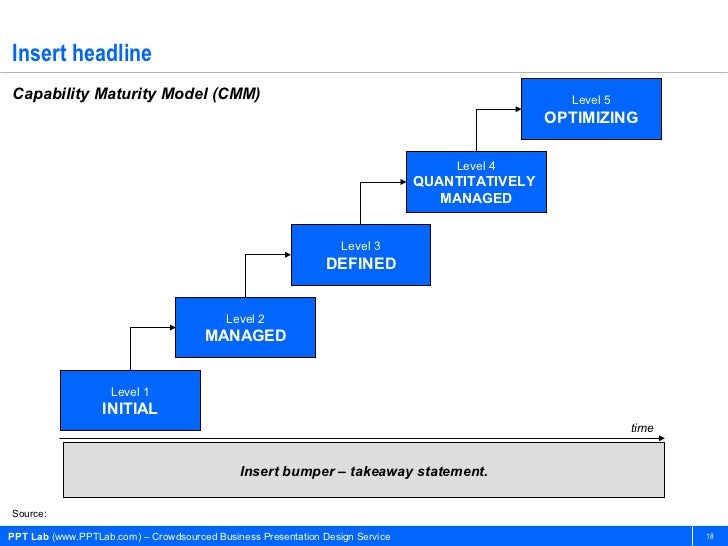 Insert headline

Capability Maturity Model (CMM)

Level 5
OPTIMIZING

Level 4
QUANTITATIVELY MANAGED

Level 3
DEFINED

Level 2
MANAGED

Level 1
INITIAL

time

Insert bumper – takeaway statement.

Source:

PPT Lab (www.PPTLab.com) – Crowdsourced Business Presentation Design Service

18